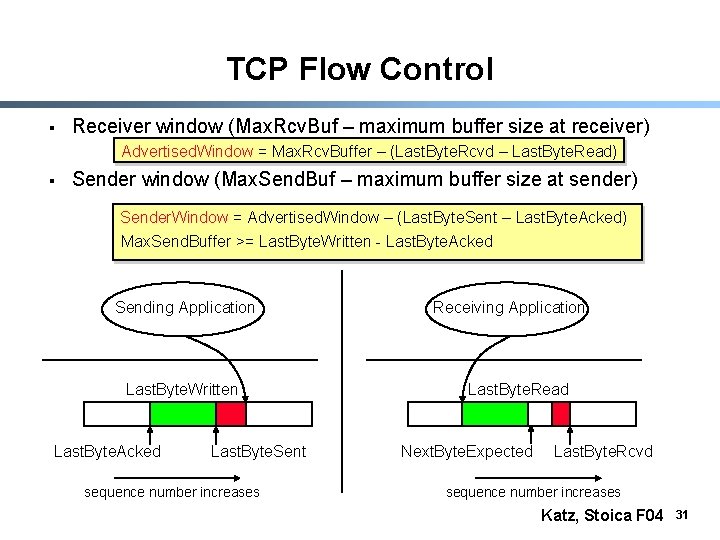 TCP Flow Control

▪ Receiver window (MaxRcvBuf – maximum buffer size at receiver)

AdvertisedWindow = MaxRcvBuffer – (LastByteRcvd – LastByteRead)

▪ Sender window (MaxSendBuf – maximum buffer size at sender)

SenderWindow = AdvertisedWindow – (LastByteSent – LastByteAcked)
MaxSendBuffer >= LastByteWritten - LastByteAcked

Sending Application

LastByteWritten

LastByteAcked LastByteSent

sequence number increases

Receiving Application

LastByteRead

NextByteExpected LastByteRcvd

sequence number increases

Katz, Stoica F04 31